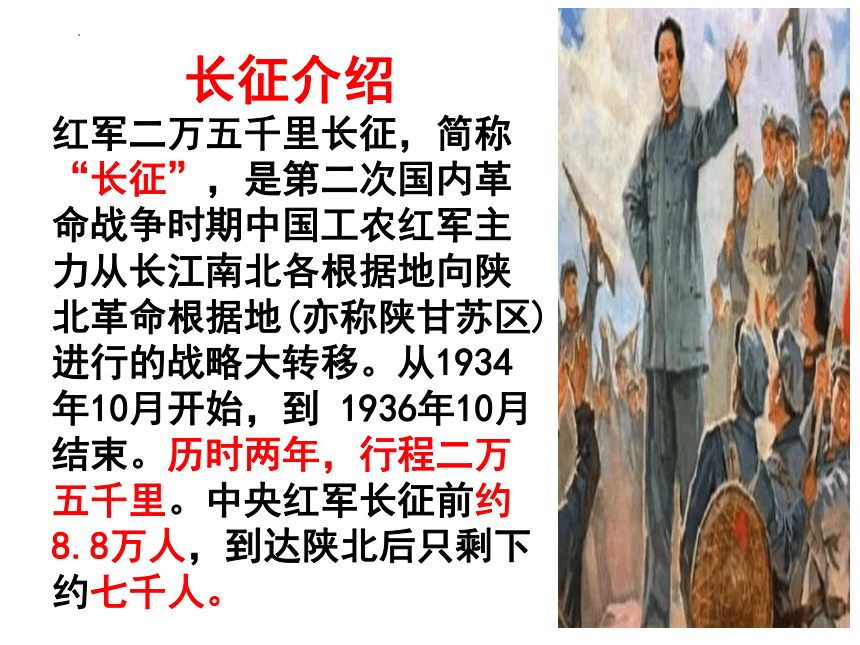 长征介绍

红军二万五千里长征，简称“长征”，是第二次国内革命战争时期中国工农红军主力从长江南北各根据地向陕北革命根据地(亦称陕甘苏区)进行的战略大转移。从1934年10月开始，到 1936年10月结束。历时两年，行程二万五千里。中央红军长征前约8.8万人，到达陕北后只剩下约七千人。